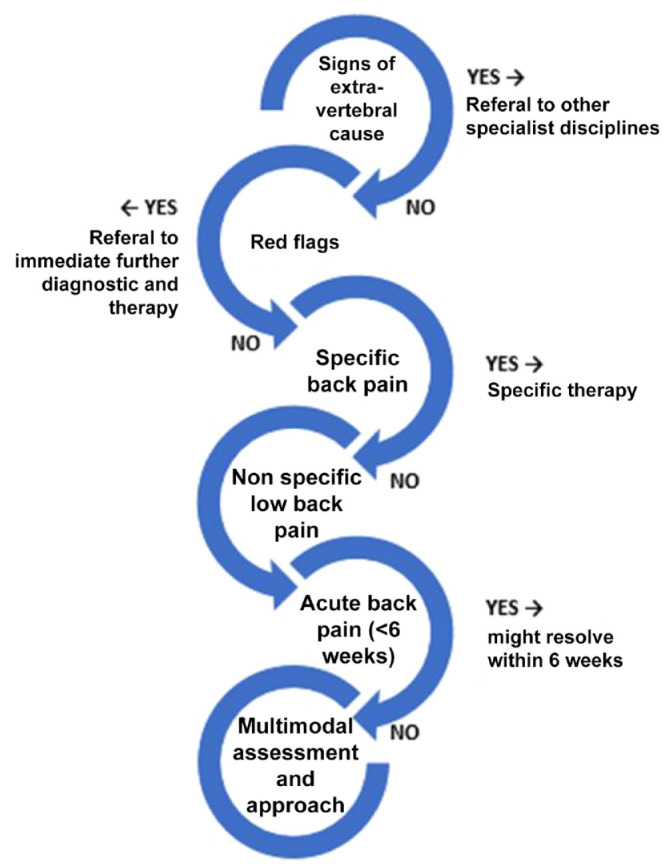 Signs of extra-vertebral cause

YES →
Referal to other specialist disciplines

NO

← YES
Referal to immediate further diagnostic and therapy

Red flags

NO

Specific back pain

YES →
Specific therapy

NO

Non specific low back pain

Acute back pain (<6 weeks)

YES →
might resolve within 6 weeks

NO

Multimodal assessment and approach